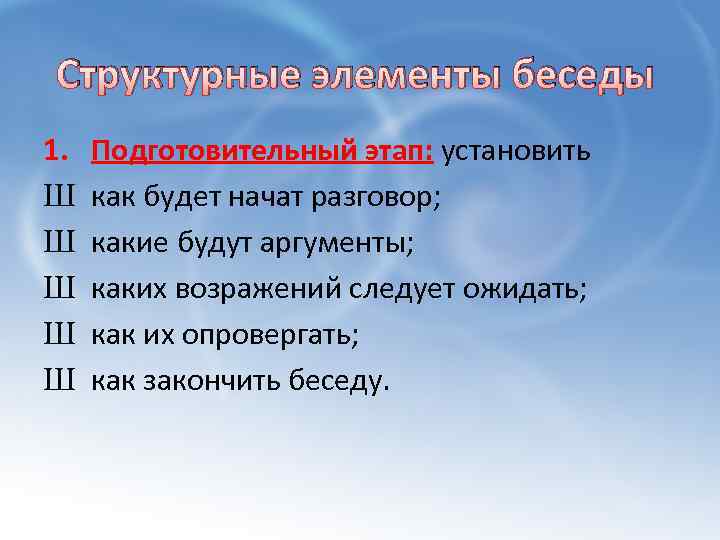 Структурные элементы беседы

1. Подготовительный этап: установить

Ш как будет начат разговор;

Ш какие будут аргументы;

Ш каких возражений следует ожидать;

Ш как их опровергать;

Ш как закончить беседу.